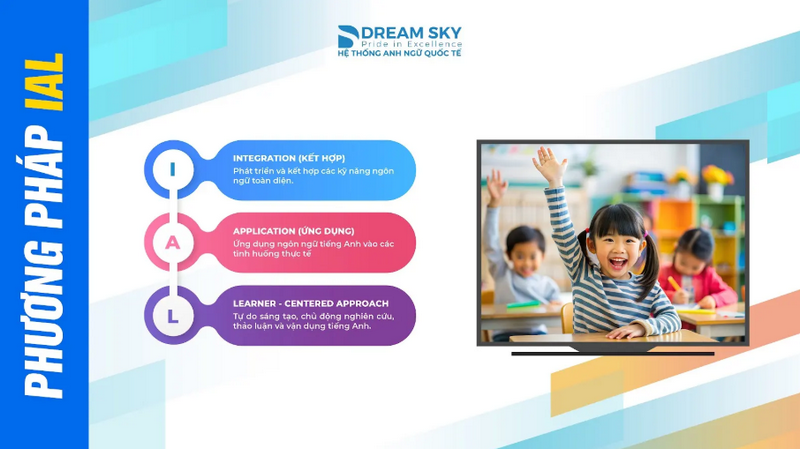 PHƯƠNG PHÁP IAL

DREAM SKY
Pride in Excellence
HỆ THỐNG ANH NGỮ QUỐC TẾ

I
INTEGRATION (KẾT HỢP)
Phát triển và kết hợp các kỹ năng ngôn ngữ toàn diện.

A
APPLICATION (ỨNG DỤNG)
Ứng dụng ngôn ngữ tiếng Anh vào các tình huống thực tế

L
LEARNER - CENTERED APPROACH
Tự do sáng tạo, chủ động nghiên cứu, thảo luận và vận dụng tiếng Anh.